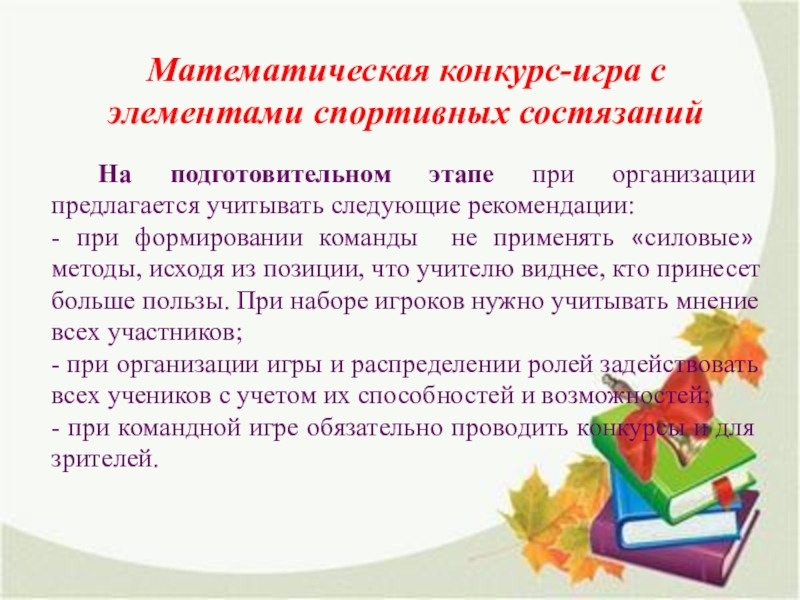 Математическая конкурс-игра с элементами спортивных состязаний

На подготовительном этапе при организации предлагается учитывать следующие рекомендации:
- при формировании команды не применять «силовые» методы, исходя из позиции, что учителю виднее, кто принесет больше пользы. При наборе игроков нужно учитывать мнение всех участников;
- при организации игры и распределении ролей задействовать всех учеников с учетом их способностей и возможностей;
- при командной игре обязательно проводить конкурсы и для зрителей.